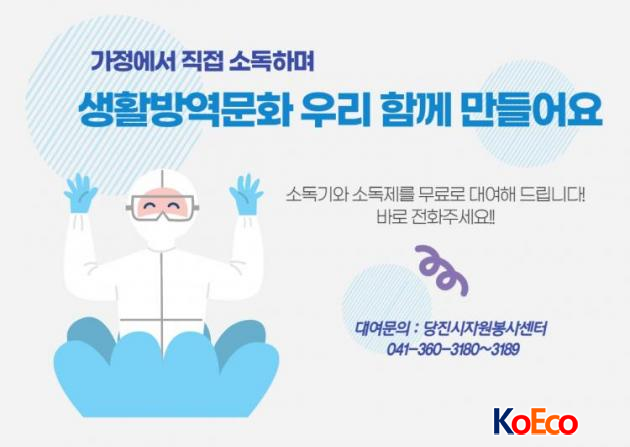 가정에서 직접 소독하며
생활방역문화 우리 함께 만들어요

소독기와 소독제를 무료로 대여해 드립니다!
바로 전화주세요!!

대여문의 : 당진시자원봉사센터
041-360-3180~3189

KoEco